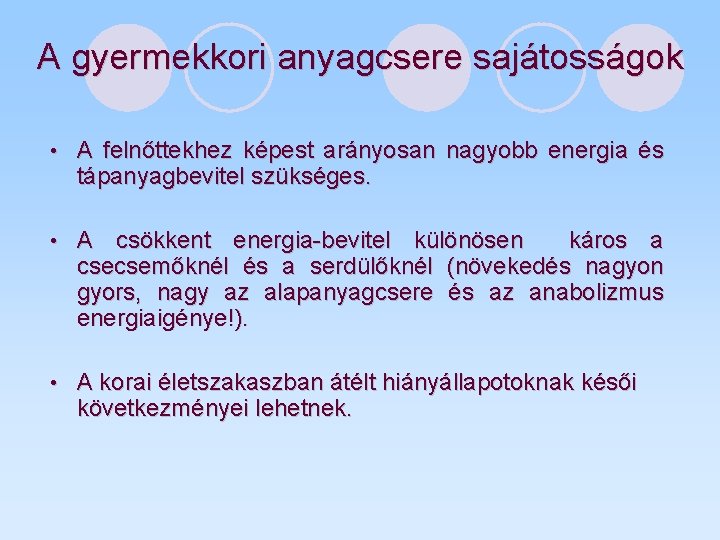 A gyermekkori anyagcsere sajátosságok

• A felnőttekhez képest arányosan nagyobb energia és tápanyagbevitel szükséges.

• A csökkent energia-bevitel különösen káros a csecsemőknél és a serdülőknél (növekedés nagyon gyors, nagy az alapanyagcsere és az anabolizmus energiaigénye!).

• A korai életszakaszban átélt hiányállapotoknak késői következményei lehetnek.